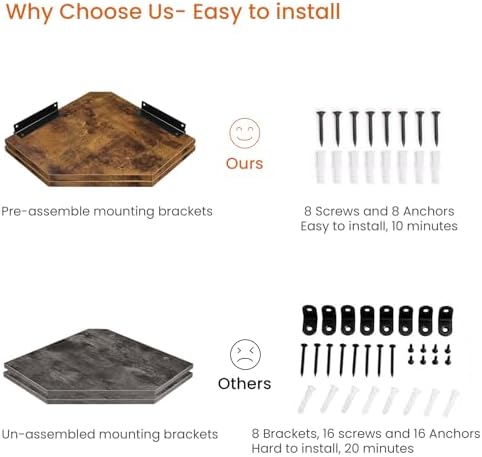 Why Choose Us- Easy to install

Ours

Pre-assemble mounting brackets

8 Screws and 8 Anchors
Easy to install, 10 minutes

Others

Un-assembled mounting brackets

8 Brackets, 16 screws and 16 Anchors
Hard to install, 20 minutes